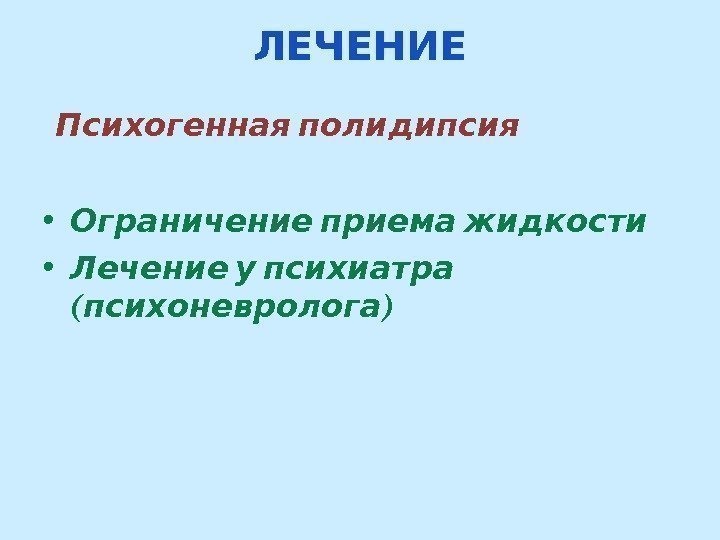 ЛЕЧЕНИЕ

Психогенная полидипсия

• Ограничение приема жидкости
• Лечение у психиатра (психоневролога)